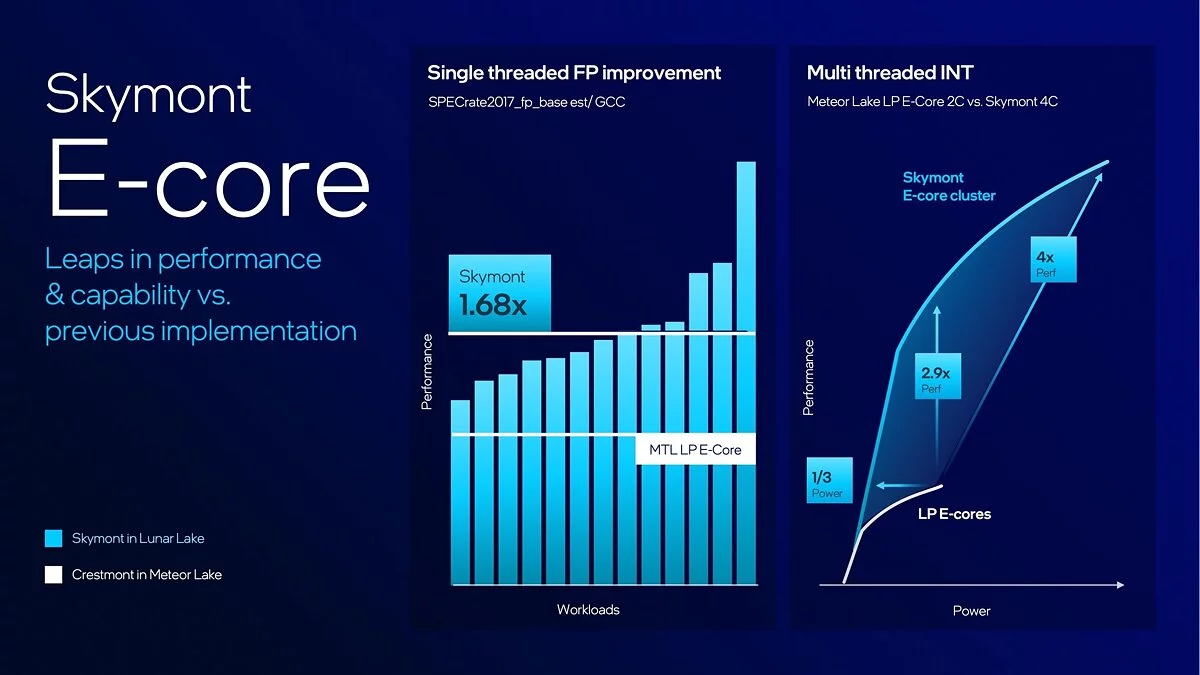 Skymont
E-core

Leaps in performance & capability vs. previous implementation

Skymont in Lunar Lake

Crestmont in Meteor Lake

Single threaded FP improvement

SPECrate2017_fp_base est/ GCC

Skymont
1.68x

MTL LP E-Core

Performance

Workloads

Multi threaded INT

Meteor Lake LP E-Core 2C vs. Skymont 4C

Skymont
E-core cluster

4x
Perf

2.9x
Perf

1/3
Power

LP E-cores

Performance

Power